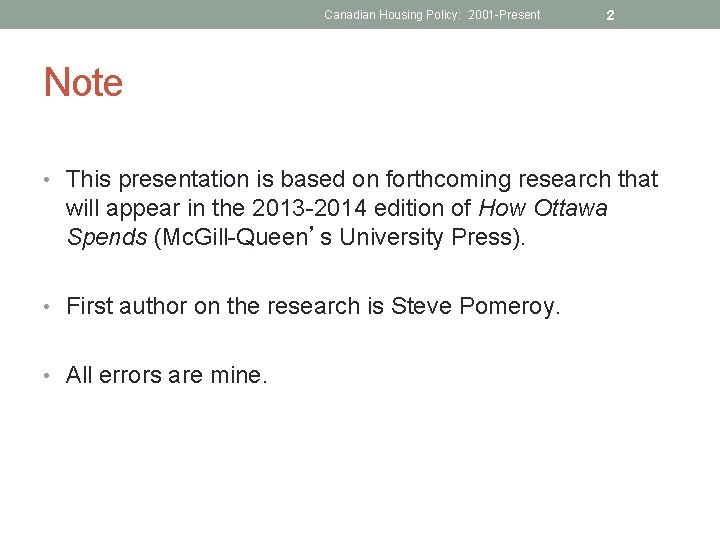 Canadian Housing Policy: 2001-Present 2

Note

• This presentation is based on forthcoming research that will appear in the 2013-2014 edition of How Ottawa Spends (McGill-Queen's University Press).

• First author on the research is Steve Pomeroy.

• All errors are mine.